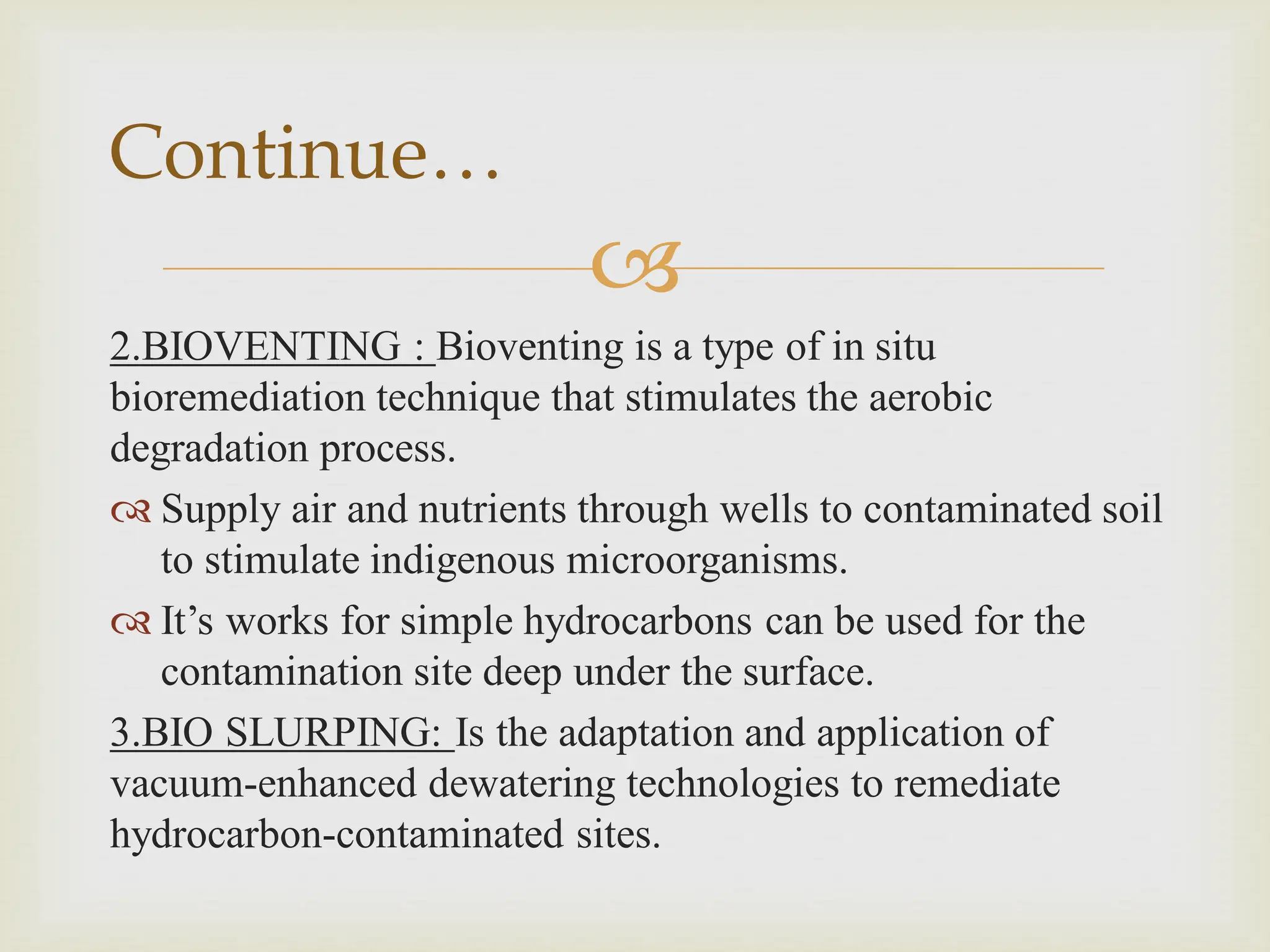 Continue…

2.BIOVENTING : Bioventing is a type of in situ bioremediation technique that stimulates the aerobic degradation process.

Supply air and nutrients through wells to contaminated soil to stimulate indigenous microorganisms.

It’s works for simple hydrocarbons can be used for the contamination site deep under the surface.

3.BIO SLURPING: Is the adaptation and application of vacuum-enhanced dewatering technologies to remediate hydrocarbon-contaminated sites.